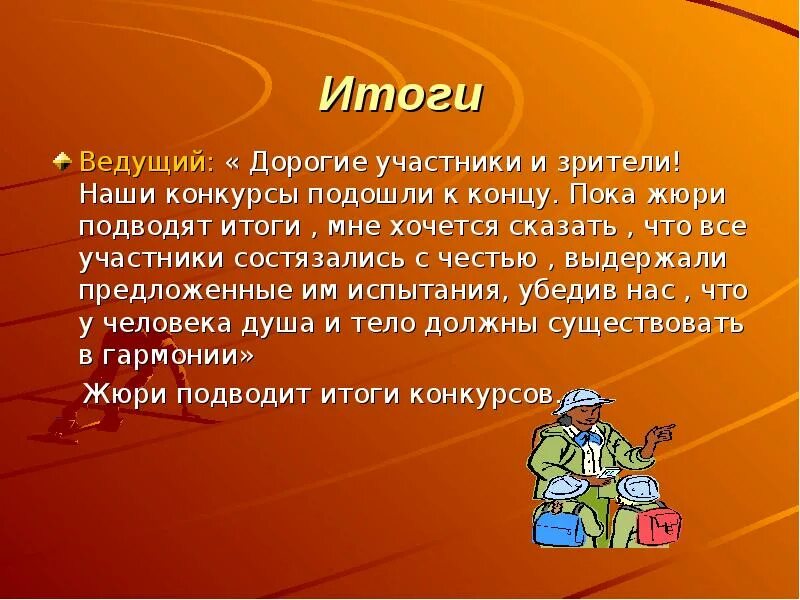 Итоги

Ведущий: « Дорогие участники и зрители! Наши конкурсы подошли к концу. Пока жюри подводят итоги , мне хочется сказать , что все участники состязались с честью , выдержали предложенные им испытания, убедив нас , что у человека душа и тело должны существовать в гармонии»

Жюри подводит итоги конкурсов.